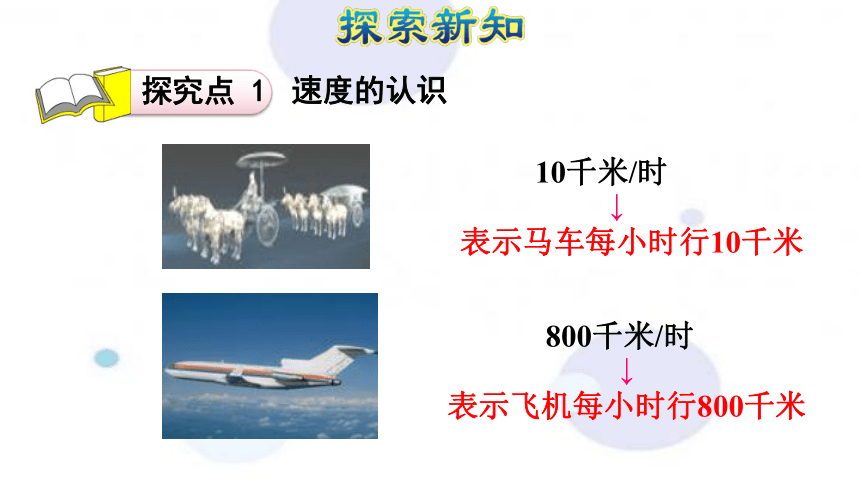 探索新知

探究点 1 速度的认识

10千米/时
↓
表示马车每小时行10千米

800千米/时
↓
表示飞机每小时行800千米